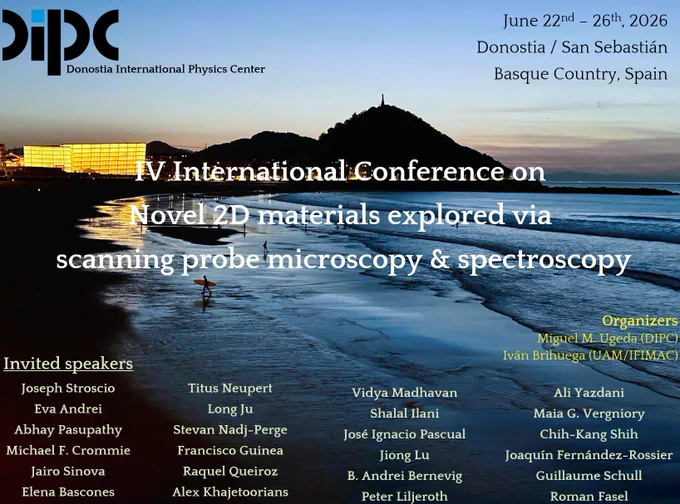 DIPC
Donostia International Physics Center

June 22nd – 26th, 2026
Donostia / San Sebastián
Basque Country, Spain

IV International Conference on
Novel 2D materials explored via
scanning probe microscopy & spectroscopy

Organizers
Miguel M. Ugeda (DIPC)
Iván Brihuega (UAM/IFIMAC)

Invited speakers

Joseph Stroscio
Eva Andrei
Abhay Pasupathy
Michael F. Crommie
Jairo Sinova
Elena Bascones

Titus Neupert
Long Ju
Stevan Nadj-Perge
Francisco Guinea
Raquel Queiroz
Alex Khajetoorians

Vidya Madhavan
Shalal Ilani
José Ignacio Pascual
Jiong Lu
B. Andrei Bernevig
Peter Liljeroth

Ali Yazdani
Maia G. Vergniory
Chih-Kang Shih
Joaquín Fernández-Rossier
Guillaume Schull
Roman Fasel